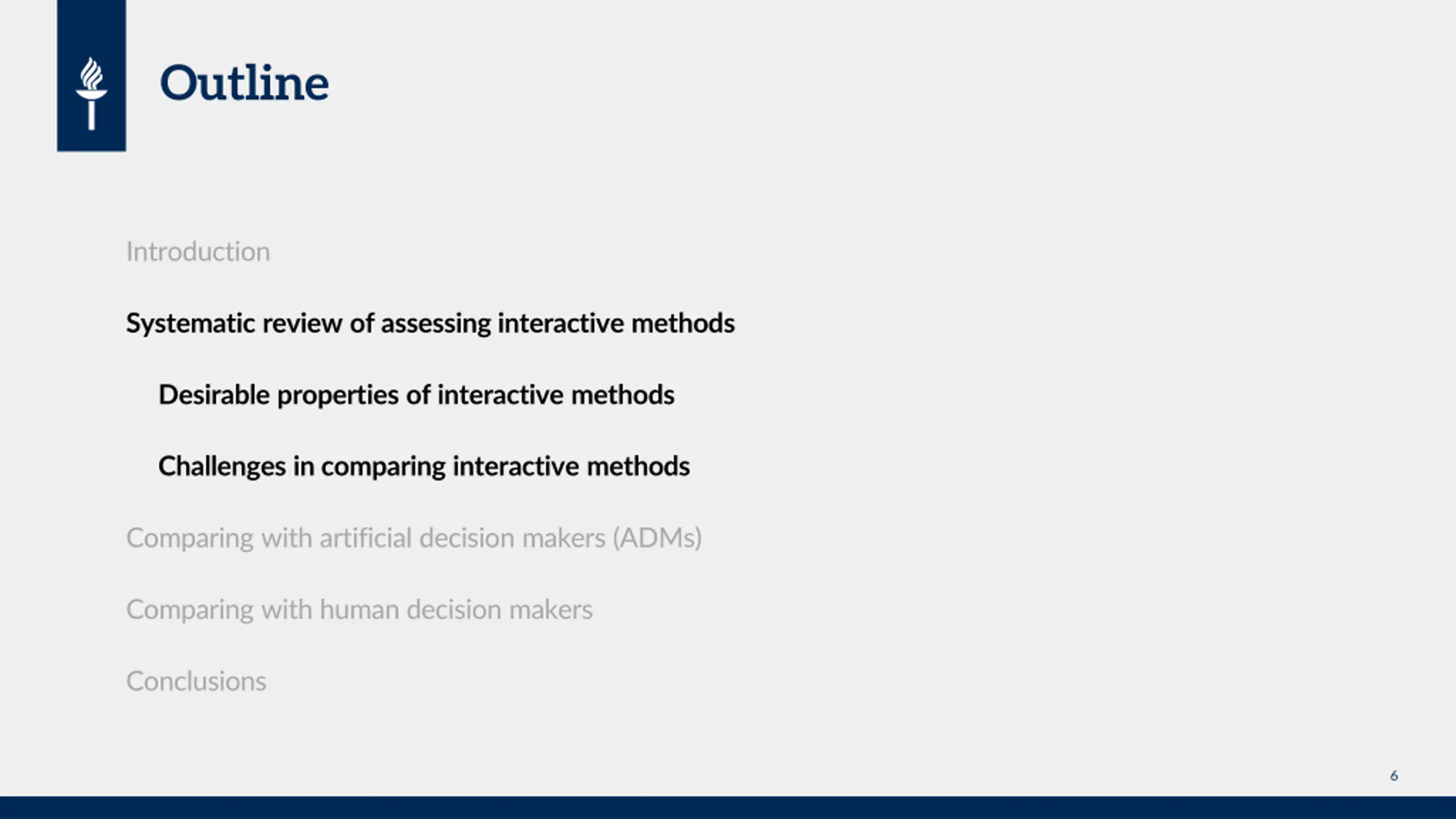 Outline

Introduction

Systematic review of assessing interactive methods

Desirable properties of interactive methods

Challenges in comparing interactive methods

Comparing with artificial decision makers (ADMs)

Comparing with human decision makers

Conclusions

6